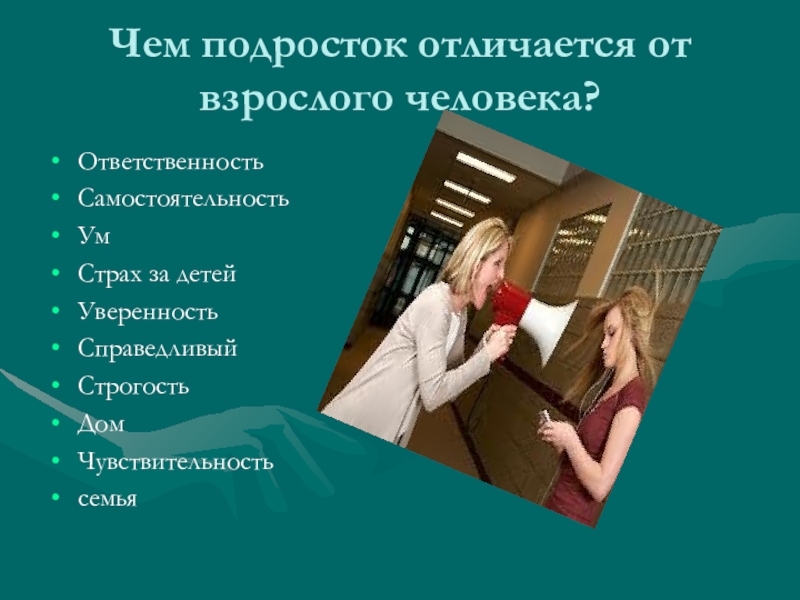 Чем подросток отличается от взрослого человека?

• Ответственность
• Самостоятельность
• Ум
• Страх за детей
• Уверенность
• Справедливый
• Строгость
• Дом
• Чувствительность
• семья